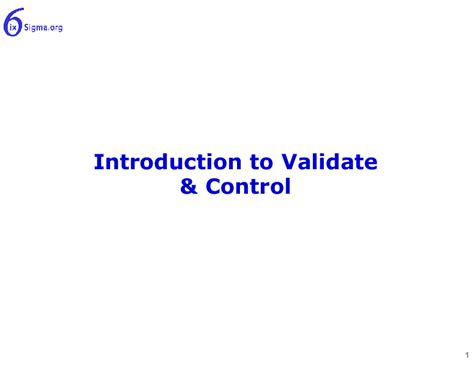 6ix Sigma.org

Introduction to Validate & Control

1